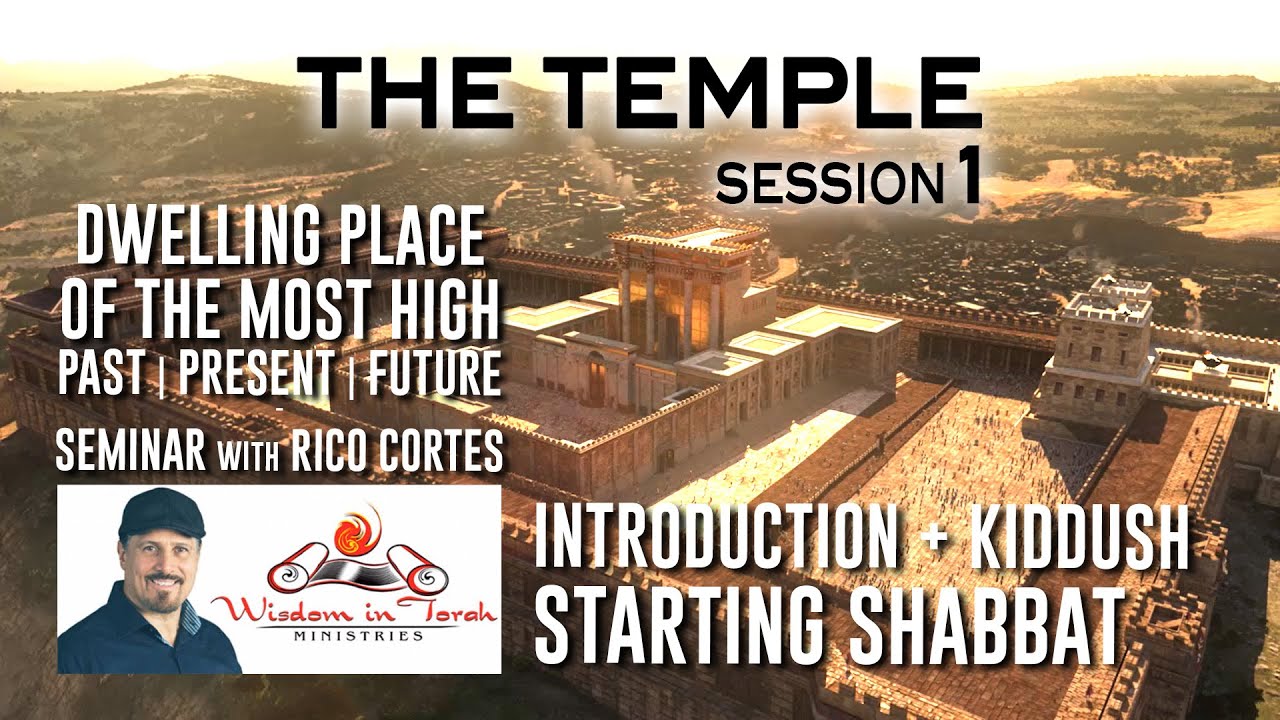 THE TEMPLE
SESSION 1

DWELLING PLACE OF THE MOST HIGH
PAST | PRESENT | FUTURE

SEMINAR WITH RICO CORTES

Wisdom in Torah
MINISTRIES

INTRODUCTION + KIDDUSH
STARTING SHABBAT